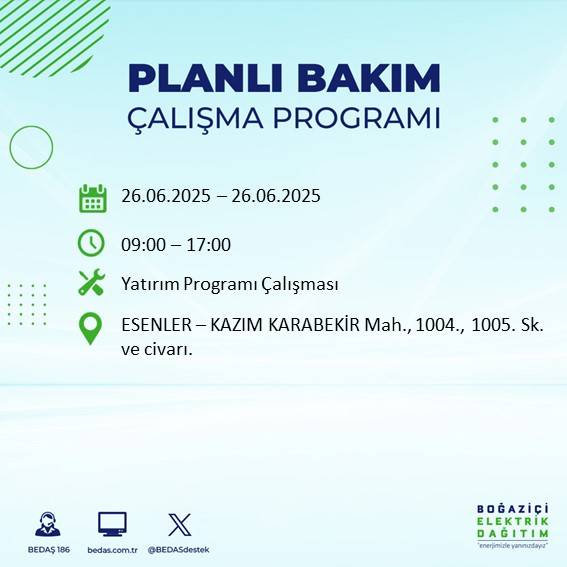 PLANLI BAKIM
ÇALIŞMA PROGRAMI

26.06.2025 – 26.06.2025

09:00 – 17:00

Yatırım Programı Çalışması

ESENLER – KAZIM KARABEKİR Mah., 1004., 1005. Sk. ve civarı.

BEDAŞ 186
bedas.com.tr
@BEDASdestek

BOĞAZİÇİ
ELEKTRİK
DAĞITIM
"enerjimizle yanınızdayız"